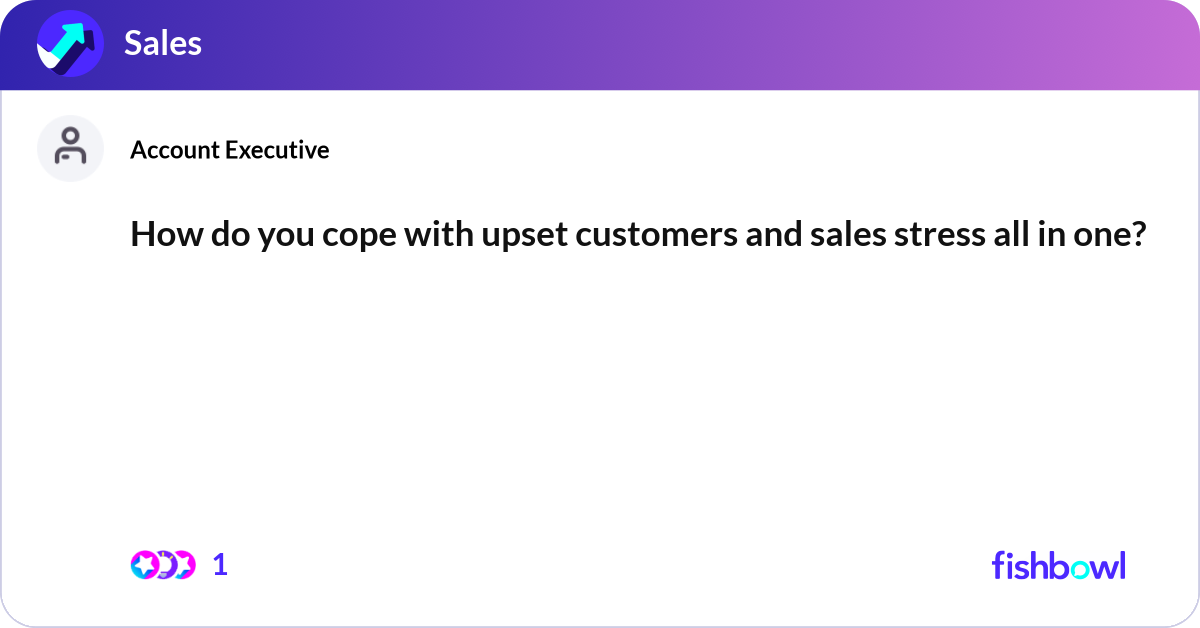 Sales

Account Executive

How do you cope with upset customers and sales stress all in one?

1

fishbowl